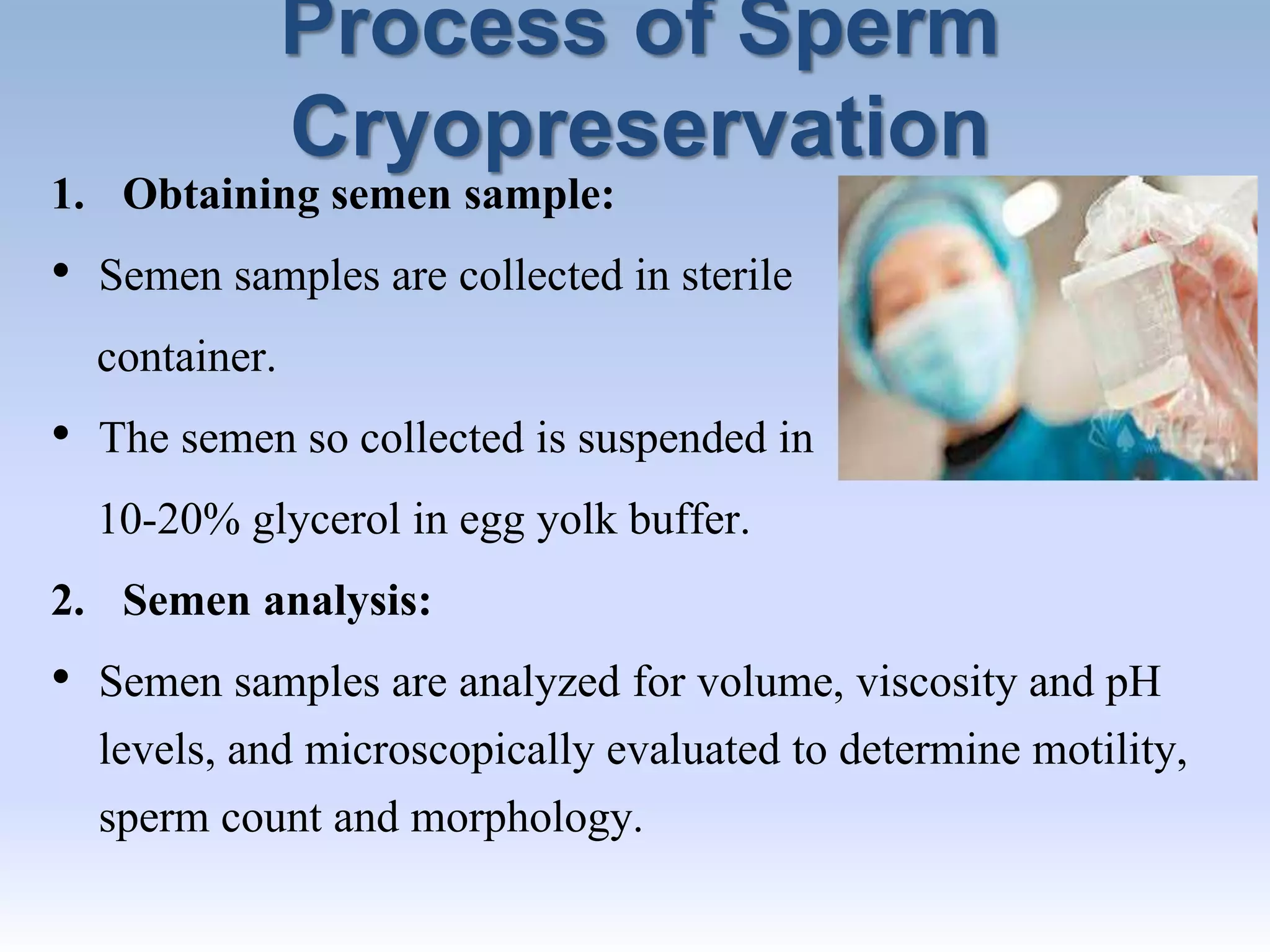 Process of Sperm Cryopreservation

1. Obtaining semen sample:

• Semen samples are collected in sterile container.

• The semen so collected is suspended in 10-20% glycerol in egg yolk buffer.

2. Semen analysis:

• Semen samples are analyzed for volume, viscosity and pH levels, and microscopically evaluated to determine motility, sperm count and morphology.